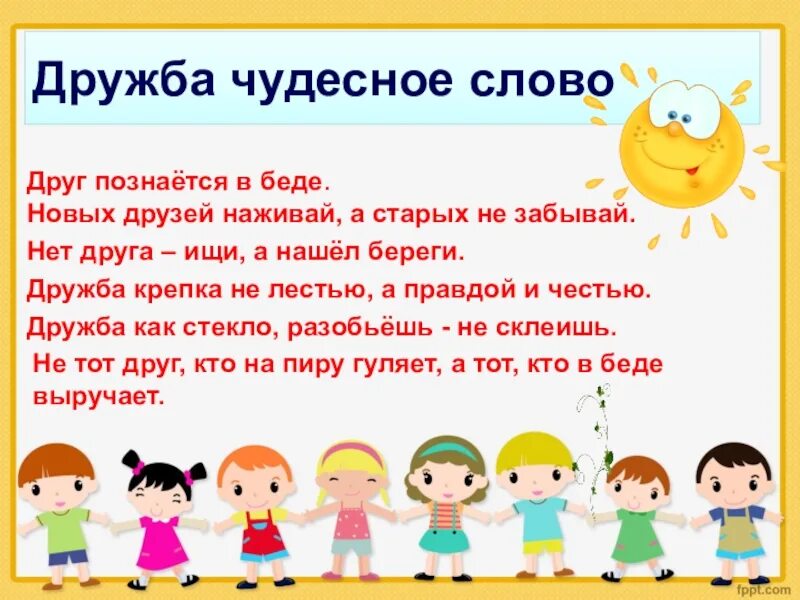 Дружба чудесное слово

Друг познаётся в беде.

Новых друзей наживай, а старых не забывай.

Нет друга – ищи, а нашёл береги.

Дружба крепка не лестью, а правдой и честью.

Дружба как стекло, разобьёшь - не склеишь.

Не тот друг, кто на пиру гуляет, а тот, кто в беде выручает.

fppt.com